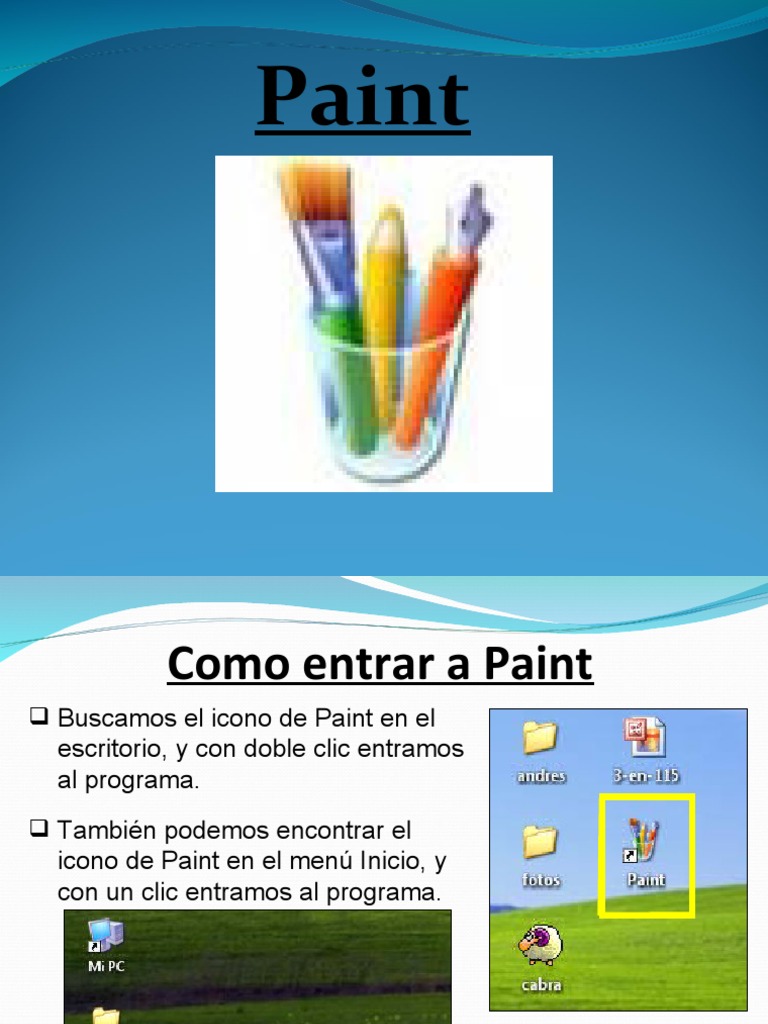 Paint

Como entrar a Paint

❑ Buscamos el icono de Paint en el escritorio, y con doble clic entramos al programa.

❑ También podemos encontrar el icono de Paint en el menú Inicio, y con un clic entramos al programa.

andres
3-en-115
fotos
Paint
cabra

Mi PC